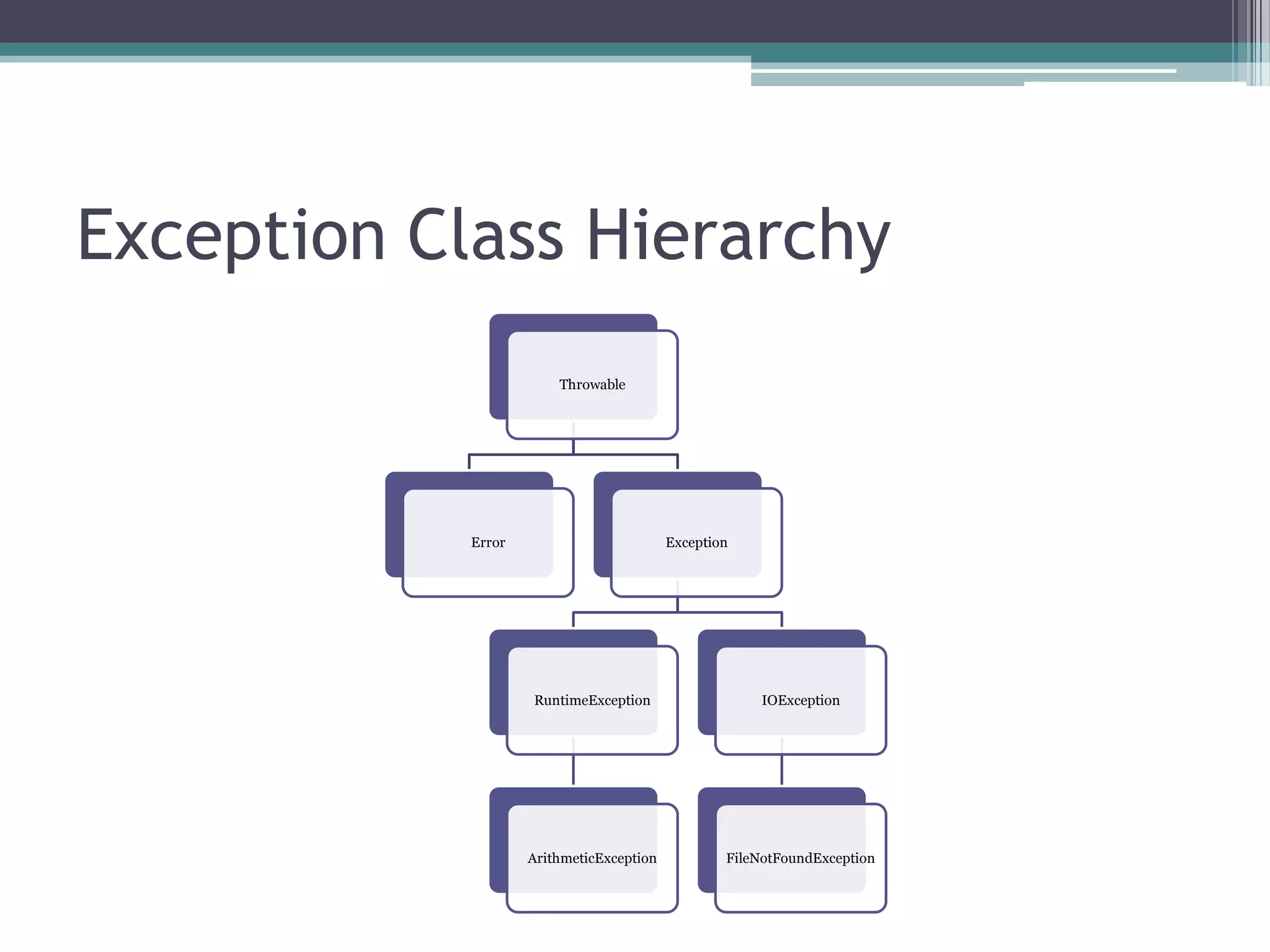 Exception Class Hierarchy

Throwable

Error

Exception

RuntimeException

IOException

ArithmeticException

FileNotFoundException